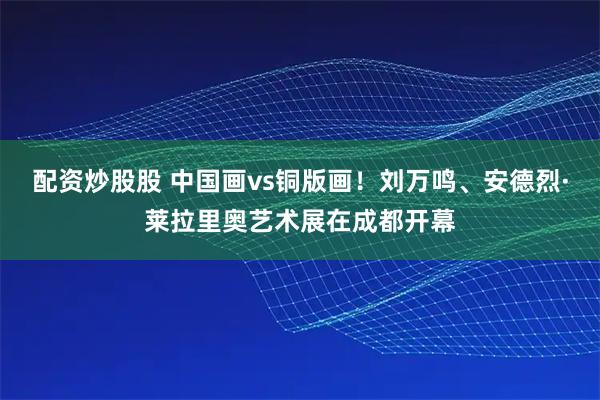 配资炒股股 中国画vs铜版画！刘万鸣、安德烈·莱拉里奥艺术展在成都开幕